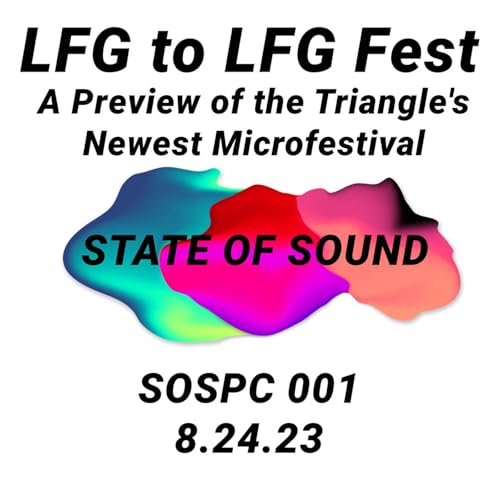 LFG to LFG Fest
A Preview of the Triangle's Newest Microfestival

STATE OF SOUND

SOSPC 001
8.24.23